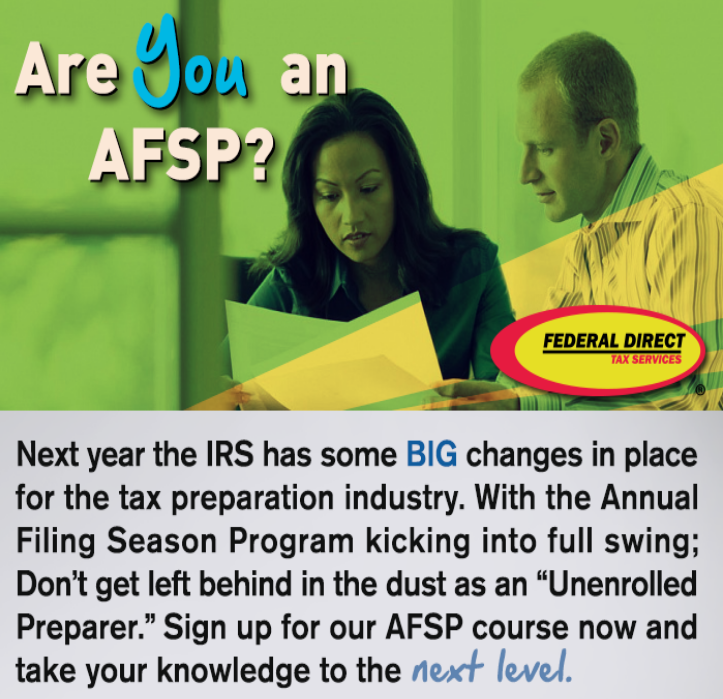 Are You an AFSP?

FEDERAL DIRECT
TAX SERVICES
®

Next year the IRS has some BIG changes in place for the tax preparation industry. With the Annual Filing Season Program kicking into full swing; Don't get left behind in the dust as an "Unenrolled Preparer." Sign up for our AFSP course now and take your knowledge to the next level.